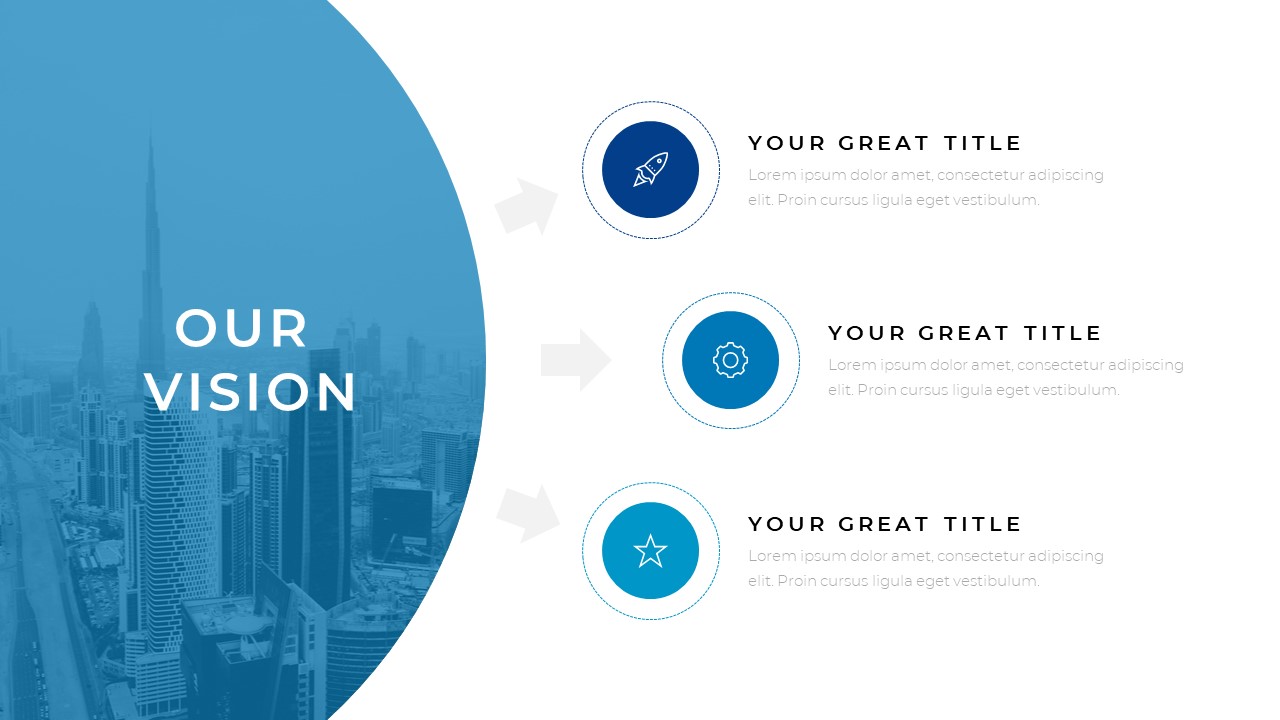 OUR VISION

YOUR GREAT TITLE
Lorem ipsum dolor amet, consectetur adipiscing elit. Proin cursus ligula eget vestibulum.

YOUR GREAT TITLE
Lorem ipsum dolor amet, consectetur adipiscing elit. Proin cursus ligula eget vestibulum.

YOUR GREAT TITLE
Lorem ipsum dolor amet, consectetur adipiscing elit. Proin cursus ligula eget vestibulum.